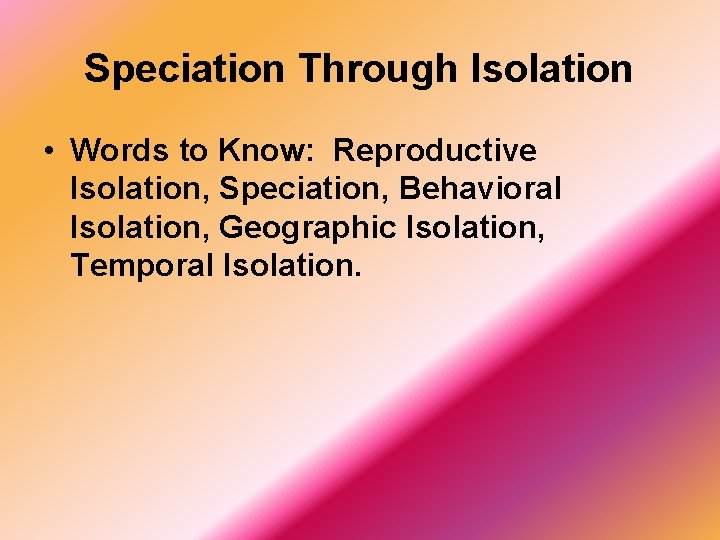 Speciation Through Isolation

• Words to Know: Reproductive Isolation, Speciation, Behavioral Isolation, Geographic Isolation, Temporal Isolation.